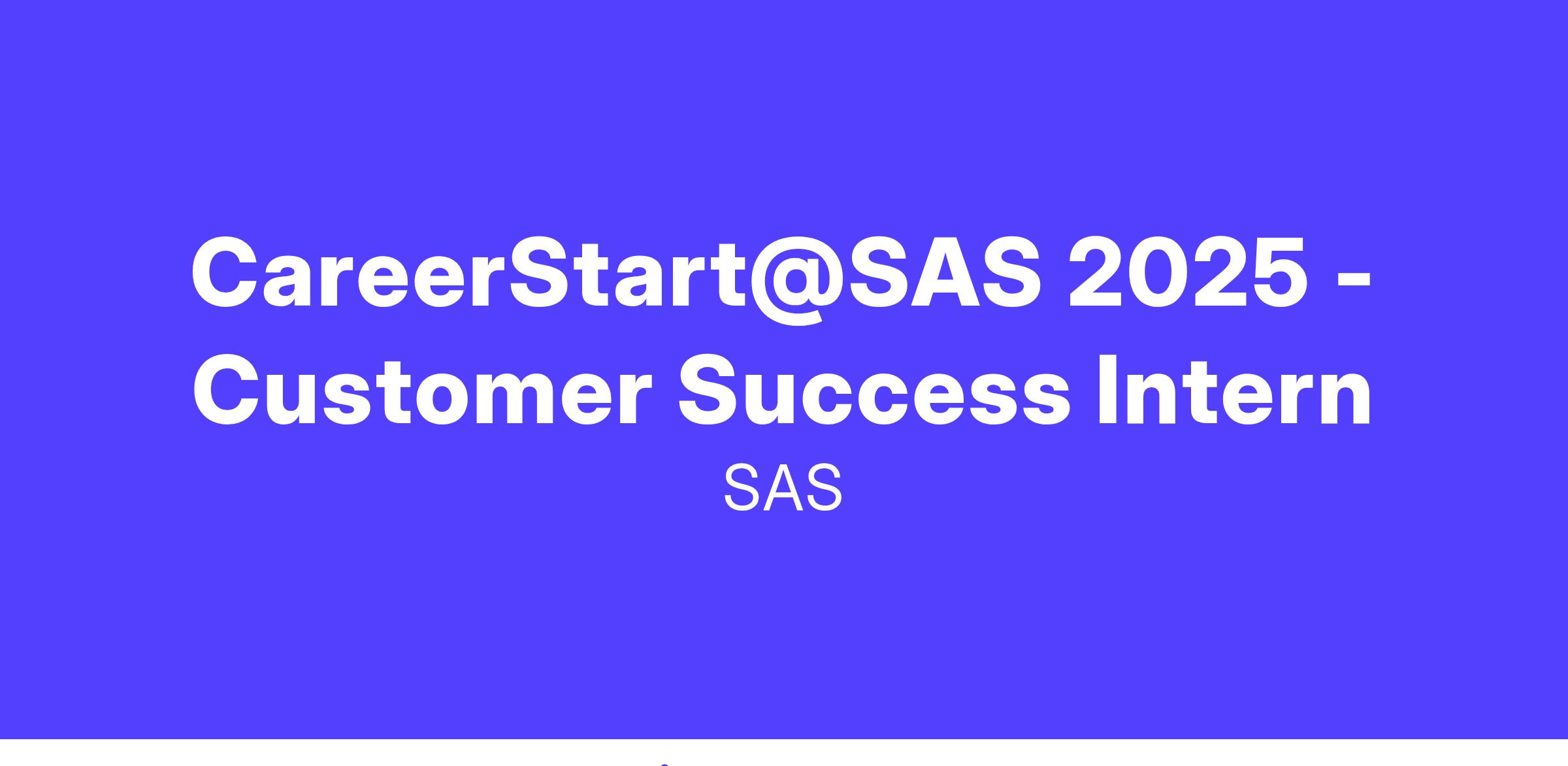 CareerStart@SAS 2025 - Customer Success Intern

SAS